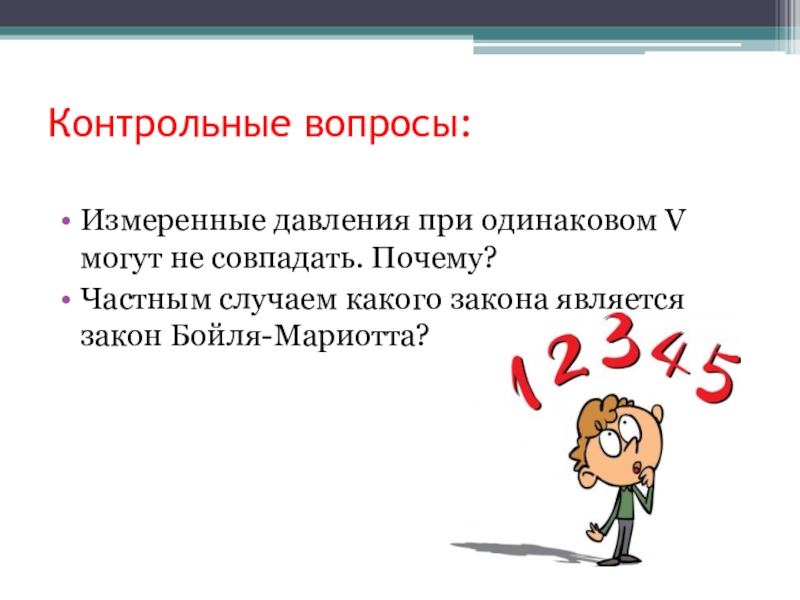 Контрольные вопросы:

• Измеренные давления при одинаковом V могут не совпадать. Почему?
• Частным случаем какого закона является закон Бойля-Мариотта?

1 2 3 4 5